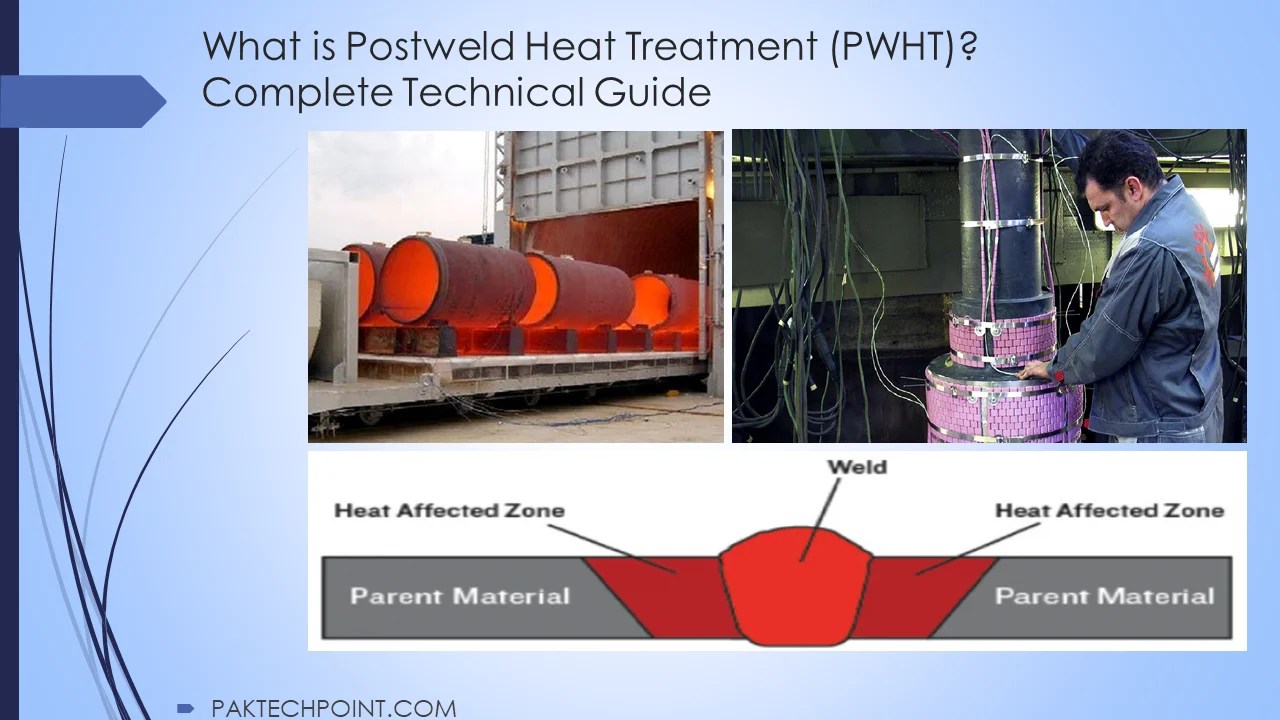 What is Postweld Heat Treatment (PWHT)? Complete Technical Guide

Weld

Heat Affected Zone

Heat Affected Zone

Parent Material

Parent Material

PAKTECHPOINT.COM